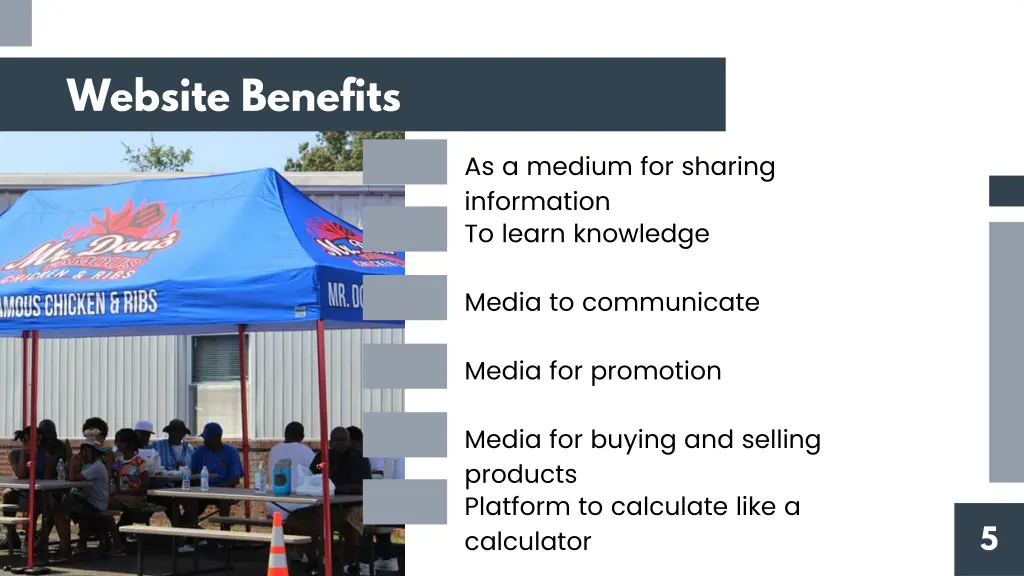 Website Benefits

Mr. Don's FAMOUS CHICKEN & RIBS

AMOUS CHICKEN & RIBS

MR. DO

As a medium for sharing information

To learn knowledge

Media to communicate

Media for promotion

Media for buying and selling products

Platform to calculate like a calculator

5